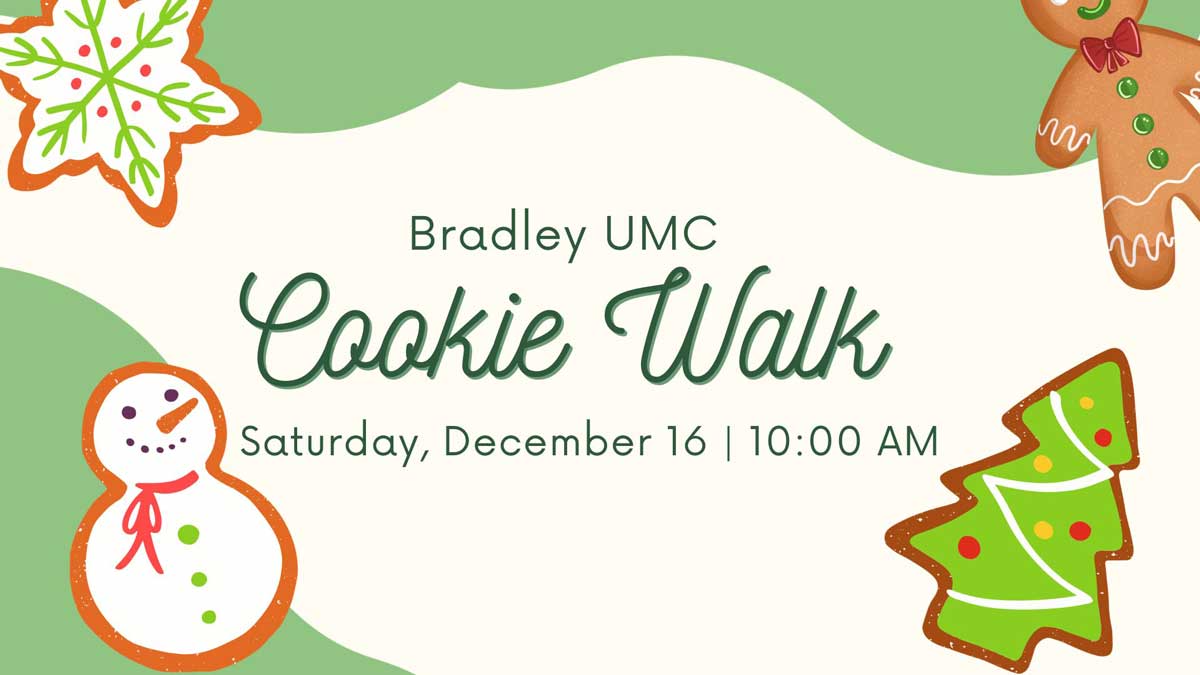 Bradley UMC

Cookie Walk

Saturday, December 16 | 10:00 AM